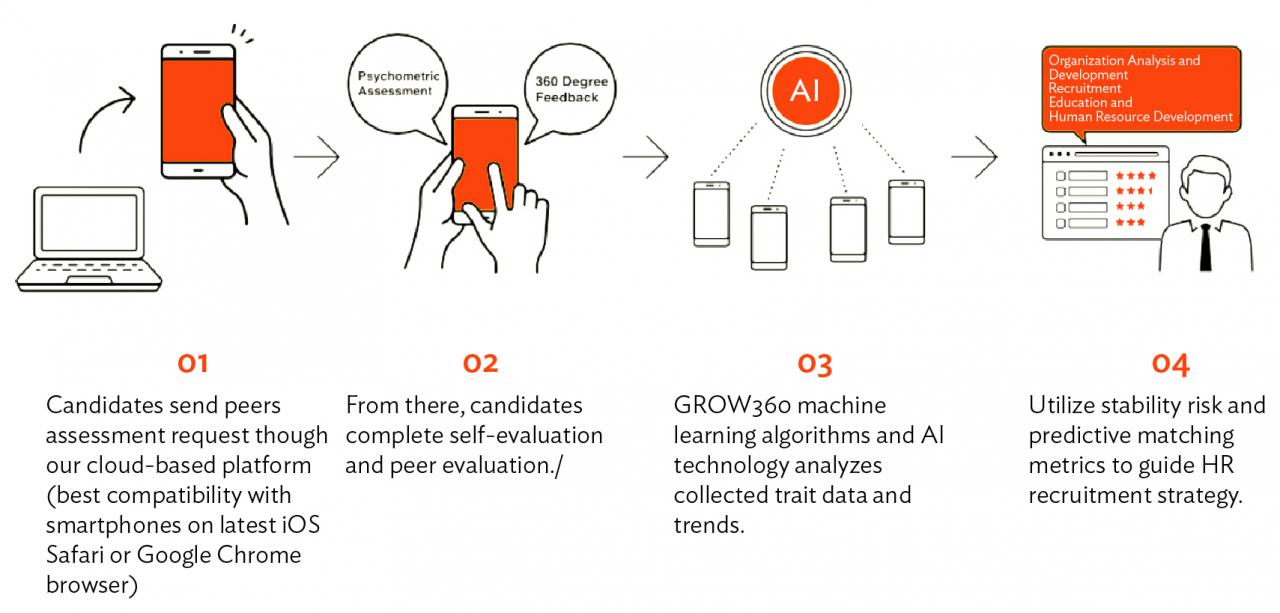 Psychometric Assessment

360 Degree Feedback

AI

Organization Analysis and Development
Recruitment
Education and
Human Resource Development

01

Candidates send peers assessment request though our cloud-based platform (best compatibility with smartphones on latest iOS Safari or Google Chrome browser)

02

From there, candidates complete self-evaluation and peer evaluation./

03

GROW360 machine learning algorithms and AI technology analyzes collected trait data and trends.

04

Utilize stability risk and predictive matching metrics to guide HR recruitment strategy.